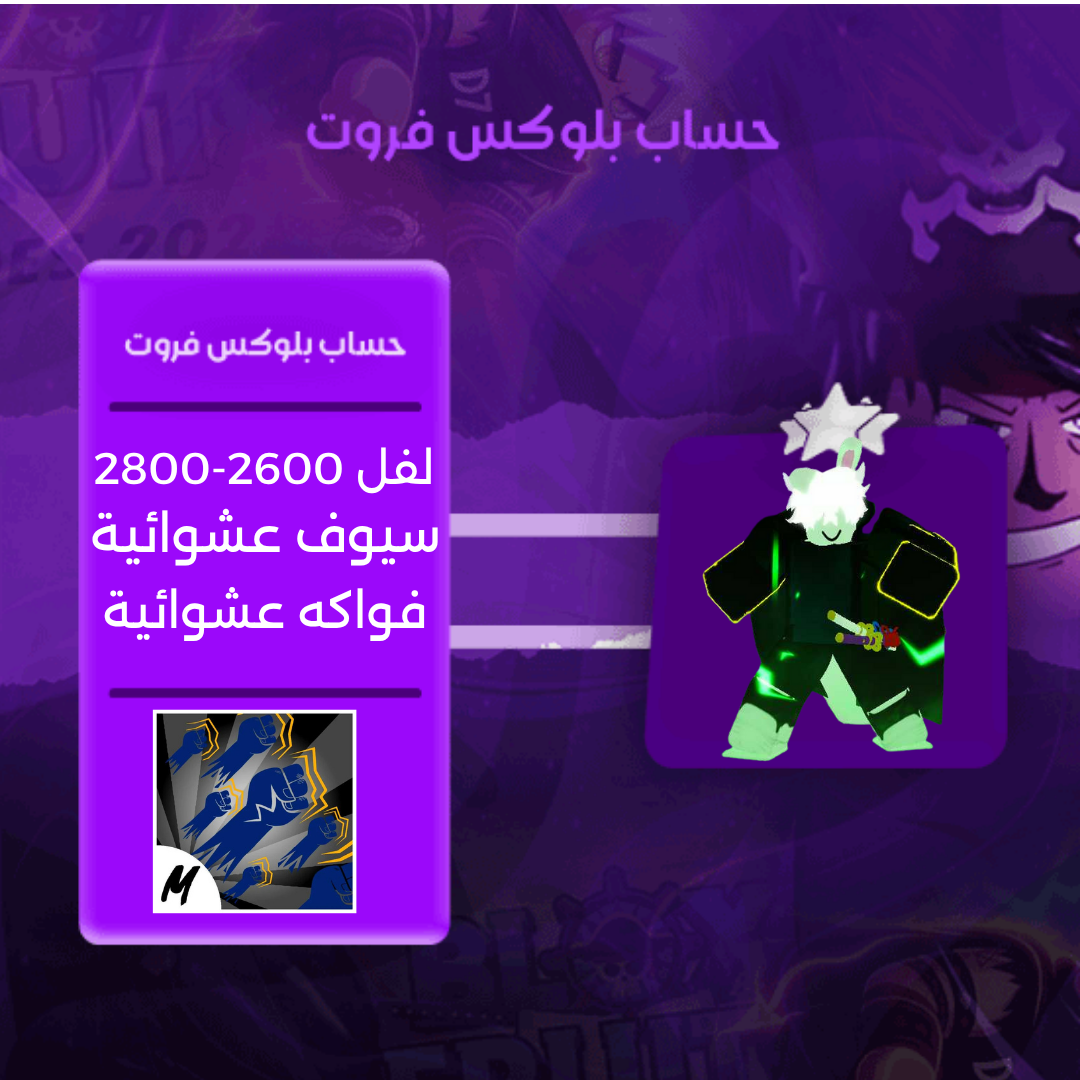 حساب بلوكس فروت

حساب بلوكس فروت

لفل 2600-2800
سيوف عشوائية
فواكه عشوائية

M